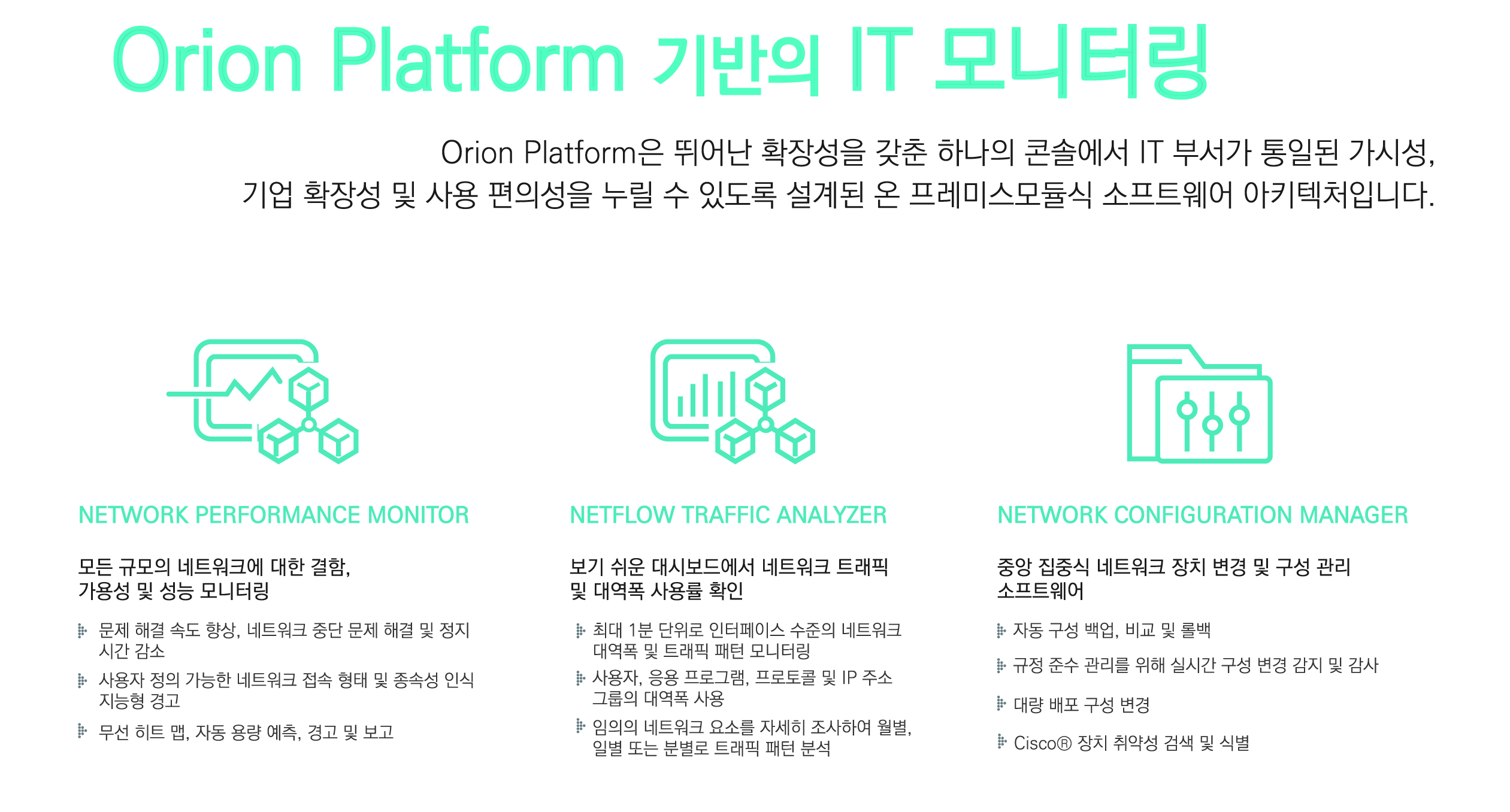 Orion Platform 기반의 IT 모니터링

Orion Platform은 뛰어난 확장성을 갖춘 하나의 콘솔에서 IT 부서가 통일된 가시성, 기업 확장성 및 사용 편의성을 누릴 수 있도록 설계된 온 프레미스모듈식 소프트웨어 아키텍처입니다.

NETWORK PERFORMANCE MONITOR

모든 규모의 네트워크에 대한 결함, 가용성 및 성능 모니터링

문제 해결 속도 향상, 네트워크 중단 문제 해결 및 정지 시간 감소

사용자 정의 가능한 네트워크 접속 형태 및 종속성 인식 지능형 경고

무선 히트 맵, 자동 용량 예측, 경고 및 보고

NETFLOW TRAFFIC ANALYZER

보기 쉬운 대시보드에서 네트워크 트래픽 및 대역폭 사용률 확인

최대 1분 단위로 인터페이스 수준의 네트워크 대역폭 및 트래픽 패턴 모니터링

사용자, 응용 프로그램, 프로토콜 및 IP 주소 그룹의 대역폭 사용

임의의 네트워크 요소를 자세히 조사하여 월별, 일별 또는 분별로 트래픽 패턴 분석

NETWORK CONFIGURATION MANAGER

중앙 집중식 네트워크 장치 변경 및 구성 관리 소프트웨어

자동 구성 백업, 비교 및 롤백

규정 준수 관리를 위해 실시간 구성 변경 감지 및 감사

대량 배포 구성 변경

Cisco® 장치 취약성 검색 및 식별